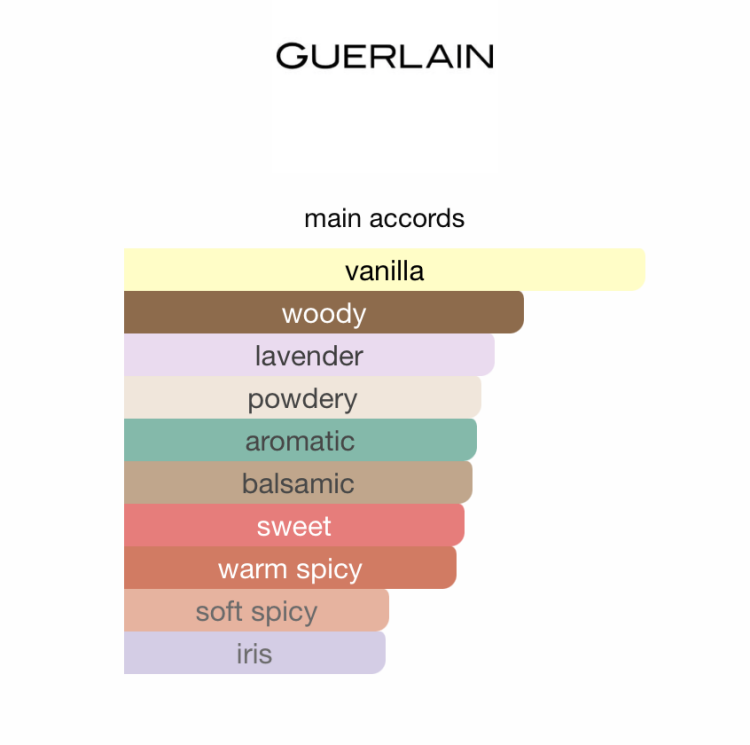 GUERLAIN

main accords

vanilla
woody
lavender
powdery
aromatic
balsamic
sweet
warm spicy
soft spicy
iris